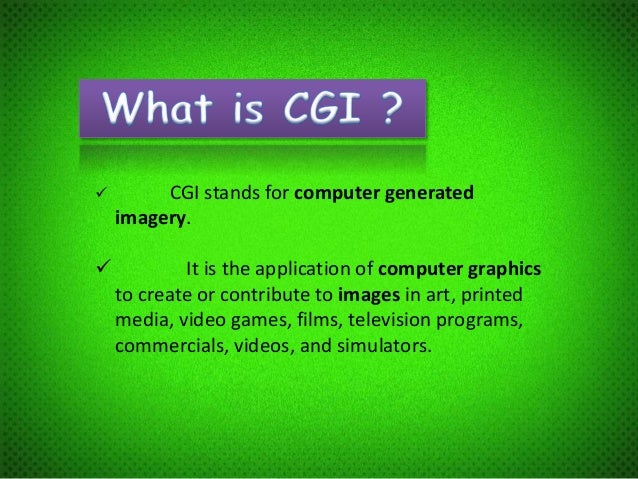 What is CGI ?

✓ CGI stands for computer generated imagery.

✓ It is the application of computer graphics to create or contribute to images in art, printed media, video games, films, television programs, commercials, videos, and simulators.